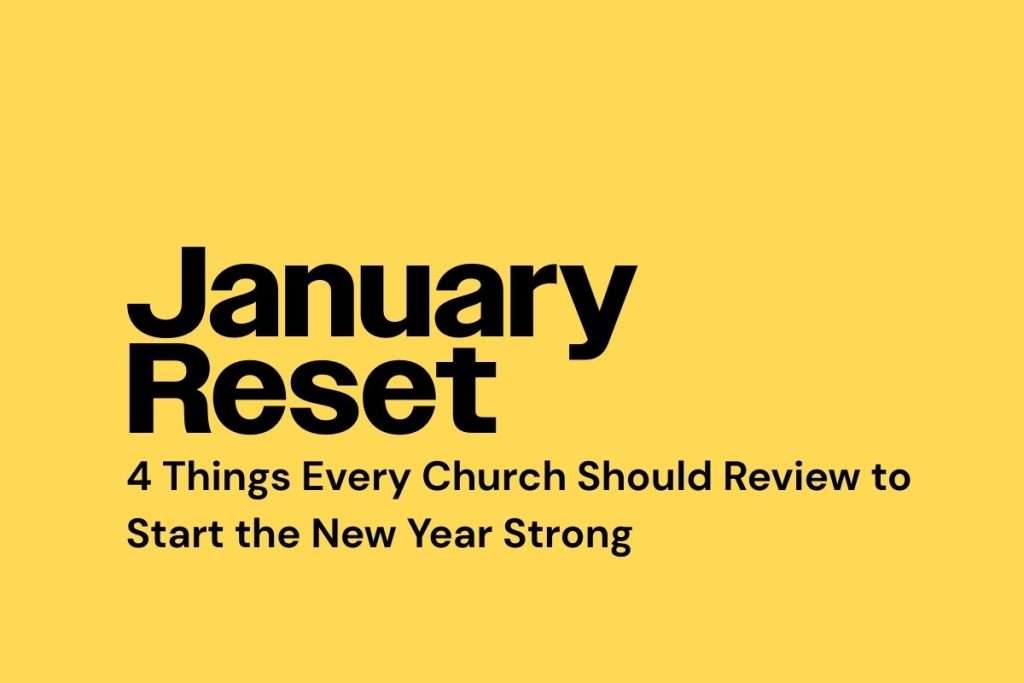 January Reset

4 Things Every Church Should Review to Start the New Year Strong